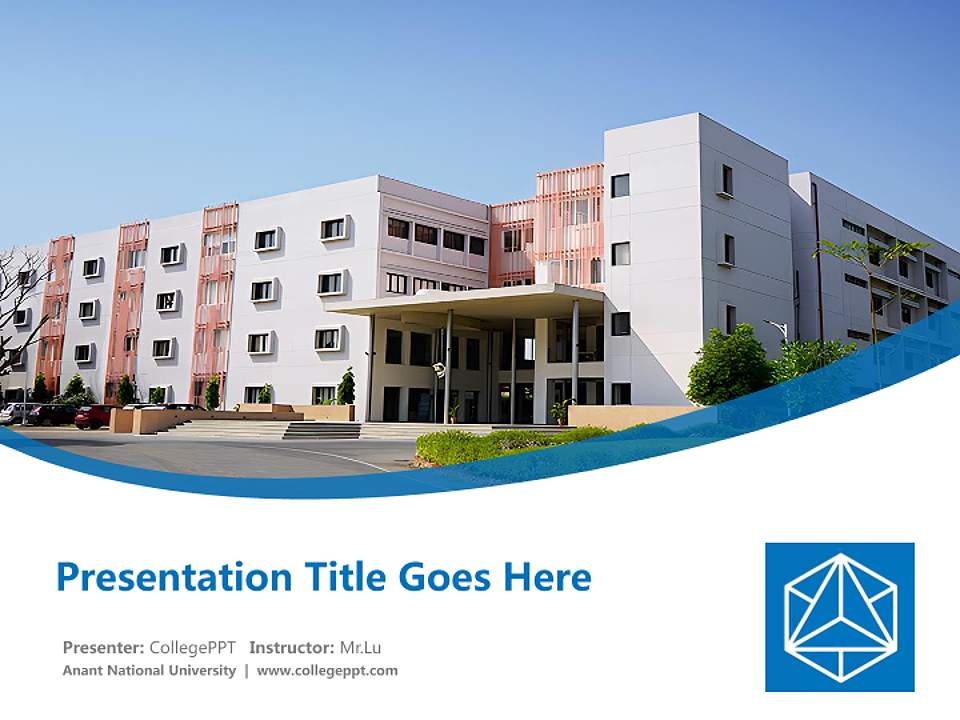 Presentation Title Goes Here

Presenter: CollegePPT Instructor: Mr.Lu
Anant National University | www.collegeppt.com